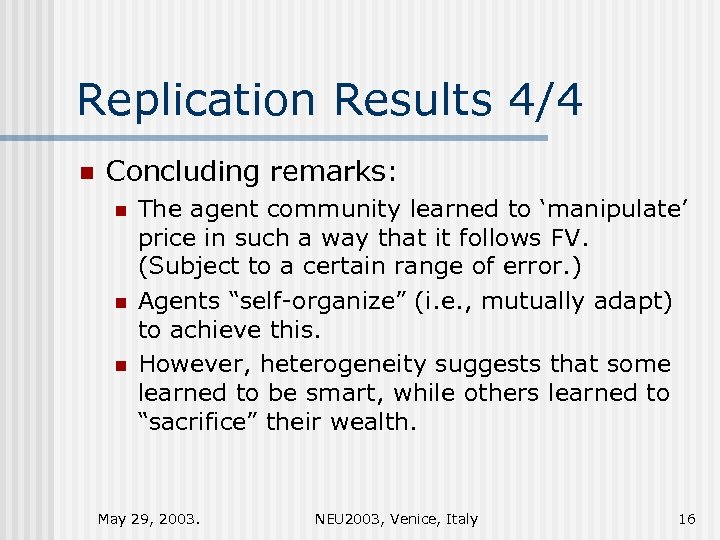 Replication Results 4/4

Concluding remarks:

The agent community learned to ‘manipulate’ price in such a way that it follows FV. (Subject to a certain range of error.)

Agents “self-organize” (i.e., mutually adapt) to achieve this.

However, heterogeneity suggests that some learned to be smart, while others learned to “sacrifice” their wealth.

May 29, 2003.

NEU2003, Venice, Italy

16